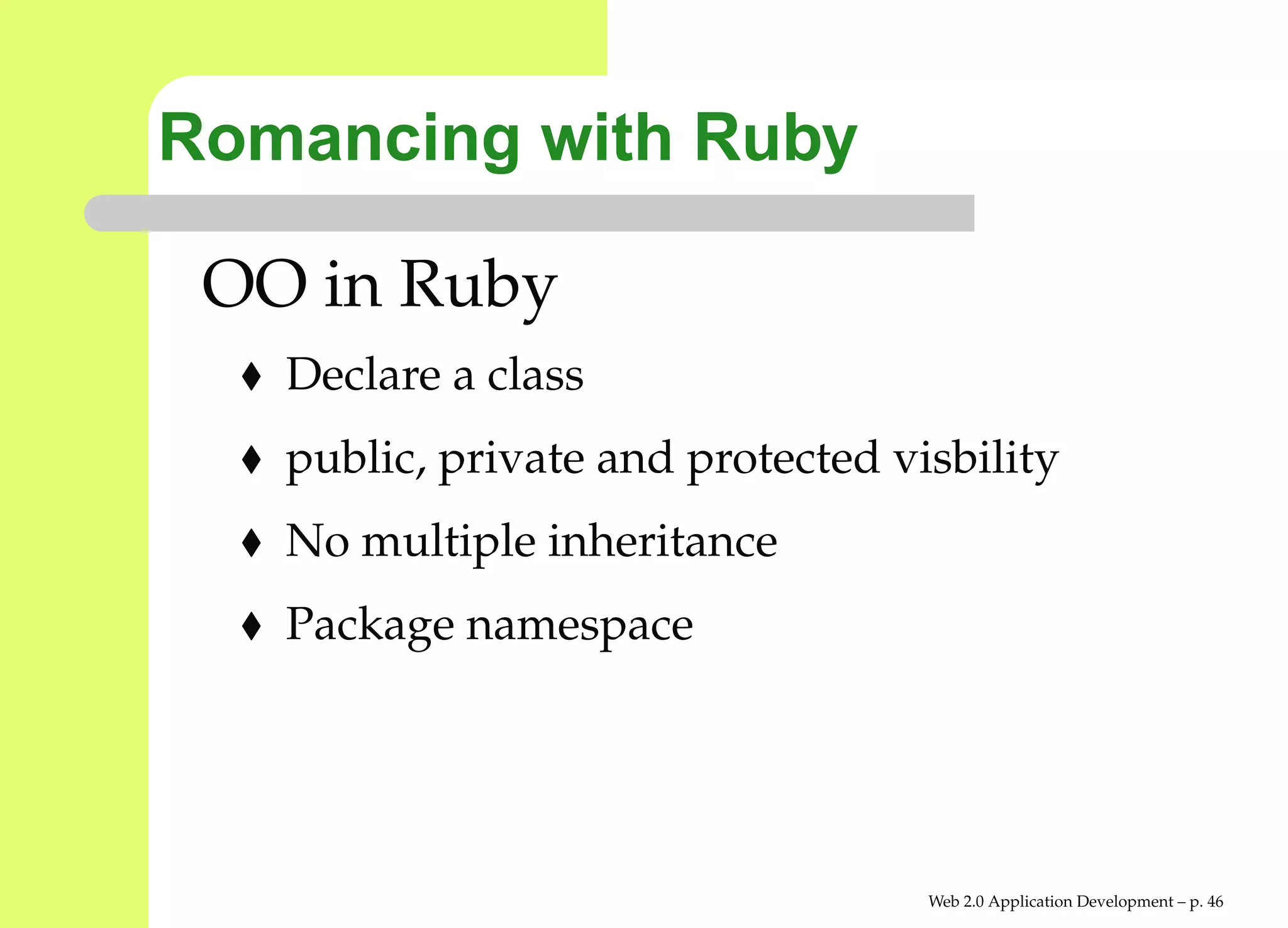 Romancing with Ruby

OO in Ruby

♦ Declare a class

♦ public, private and protected visbility

♦ No multiple inheritance

♦ Package namespace

Web 2.0 Application Development – p. 46